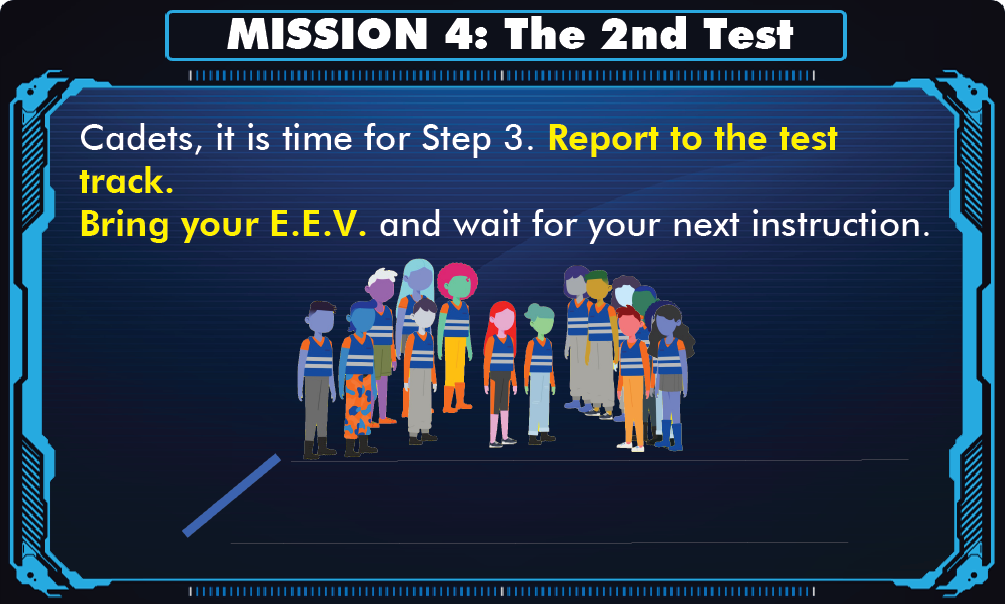 MISSION 4: The 2nd Test

Cadets, it is time for Step 3. Report to the test track.
Bring your E.E.V. and wait for your next instruction.